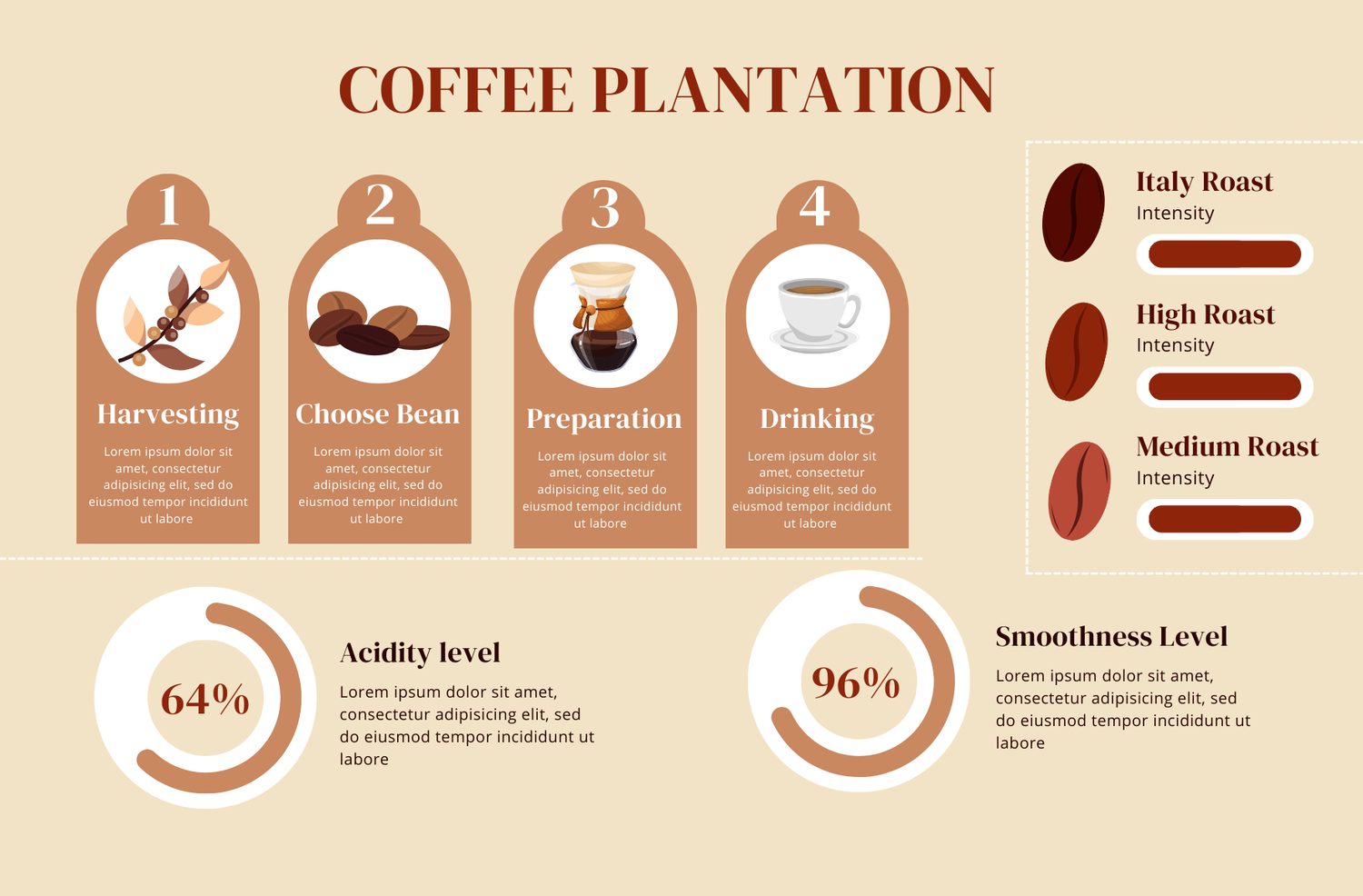 COFFEE PLANTATION

1
Harvesting
Lorem ipsum dolor sit amet, consectetur adipisicing elit, sed do eiusmod tempor incididunt ut labore

2
Choose Bean
Lorem ipsum dolor sit amet, consectetur adipisicing elit, sed do eiusmod tempor incididunt ut labore

3
Preparation
Lorem ipsum dolor sit amet, consectetur adipisicing elit, sed do eiusmod tempor incididunt ut labore

4
Drinking
Lorem ipsum dolor sit amet, consectetur adipisicing elit, sed do eiusmod tempor incididunt ut labore

Italy Roast
Intensity

High Roast
Intensity

Medium Roast
Intensity

64%
Acidity level
Lorem ipsum dolor sit amet, consectetur adipisicing elit, sed do eiusmod tempor incididunt ut labore

96%
Smoothness Level
Lorem ipsum dolor sit amet, consectetur adipisicing elit, sed do eiusmod tempor incididunt ut labore